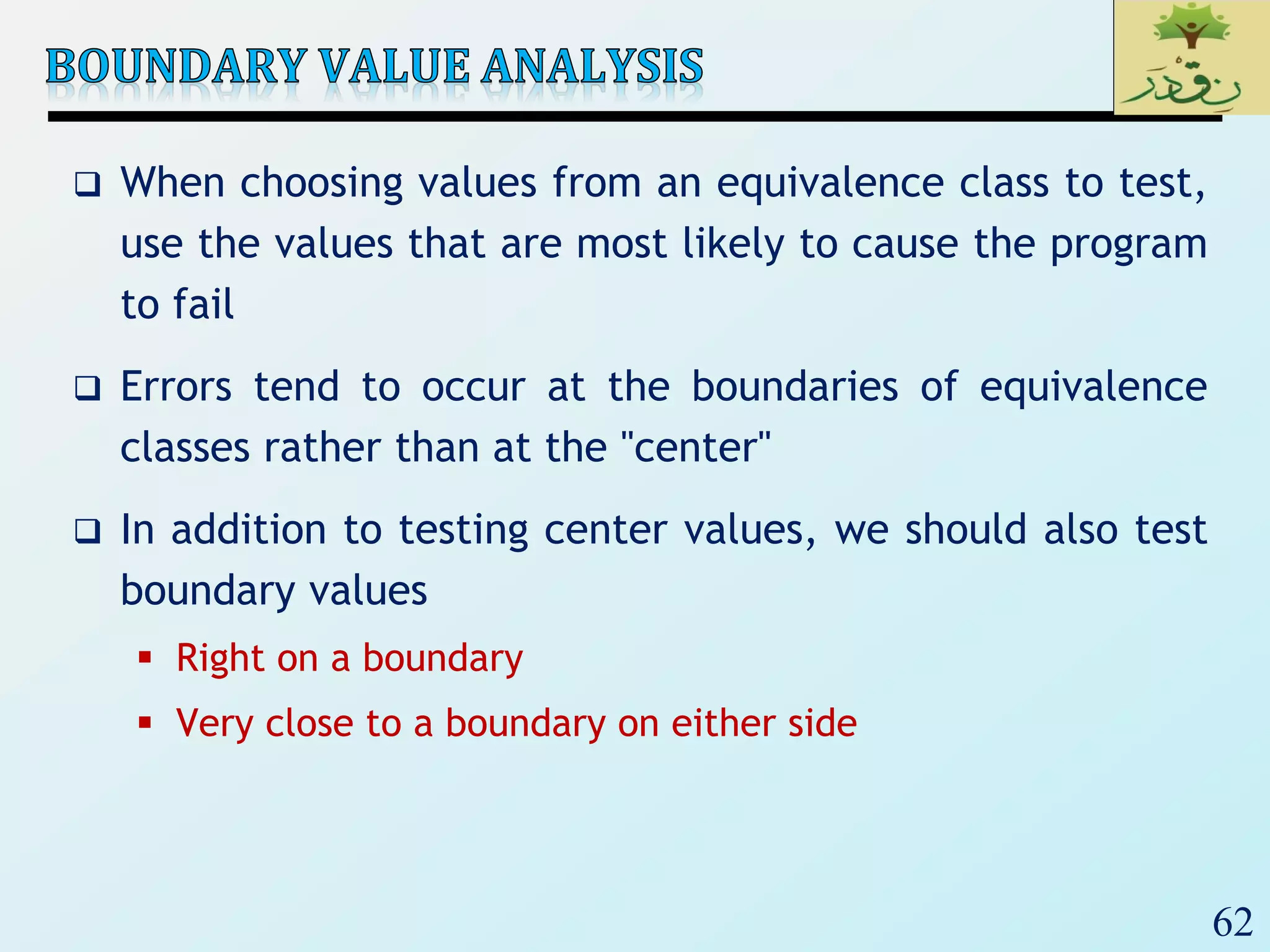 BOUNDARY VALUE ANALYSIS

نقدر

❑ When choosing values from an equivalence class to test, use the values that are most likely to cause the program to fail

❑ Errors tend to occur at the boundaries of equivalence classes rather than at the "center"

❑ In addition to testing center values, we should also test boundary values

▪ Right on a boundary

▪ Very close to a boundary on either side

62